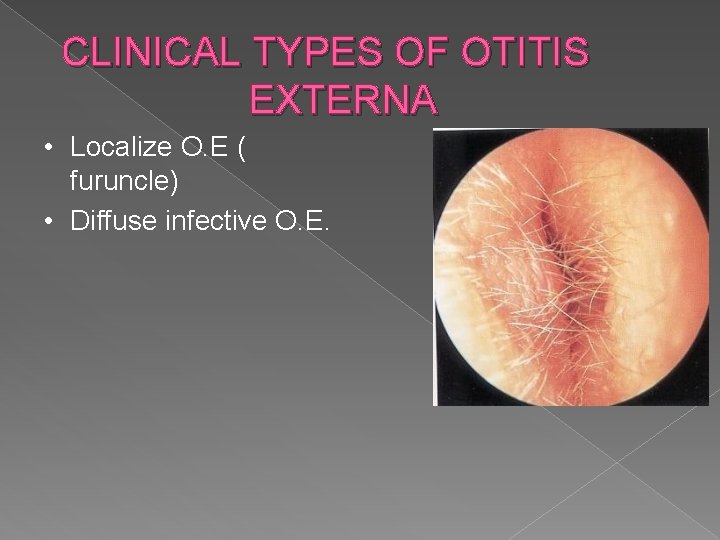 CLINICAL TYPES OF OTITIS EXTERNA

• Localize O.E ( furuncle)
• Diffuse infective O.E.